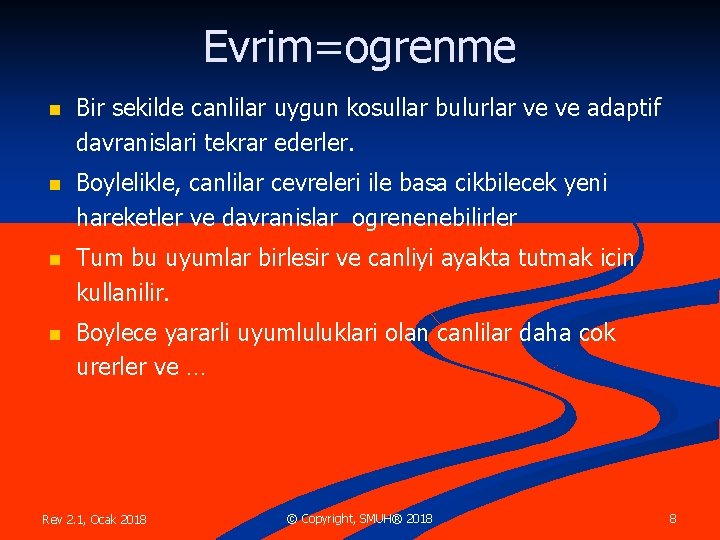 Evrim=ogrenme

- Bir sekilde canlilar uygun kosullar bulurlar ve ve adaptif davranislari tekrar ederler.
- Boylelikle, canlilar cevreleri ile basa cikbilecek yeni hareketler ve davranislar ogrenenebilirler
- Tum bu uyumlar birlesir ve canliyi ayakta tutmak icin kullanilir.
- Boylece yararli uyumluluklari olan canlilar daha cok urerler ve …

Rev 2.1, Ocak 2018

© Copyright, SMUH® 2018

8